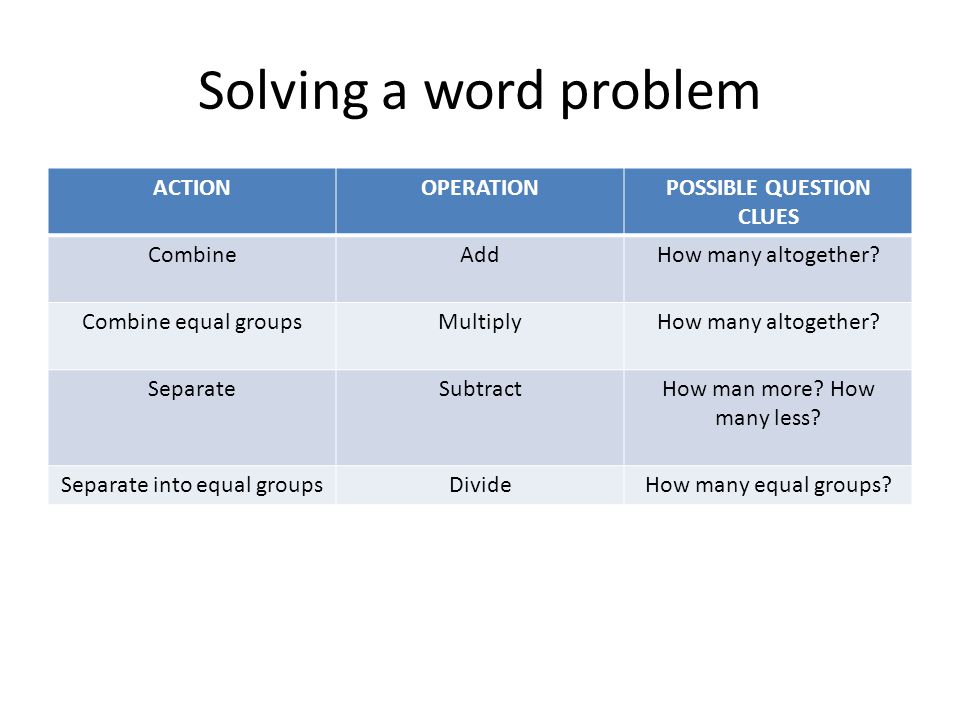 Solving a word problem

| ACTION | OPERATION | POSSIBLE QUESTION CLUES |
|---|---|---|
| Combine | Add | How many altogether? |
| Combine equal groups | Multiply | How many altogether? |
| Separate | Subtract | How man more? How many less? |
| Separate into equal groups | Divide | How many equal groups? |